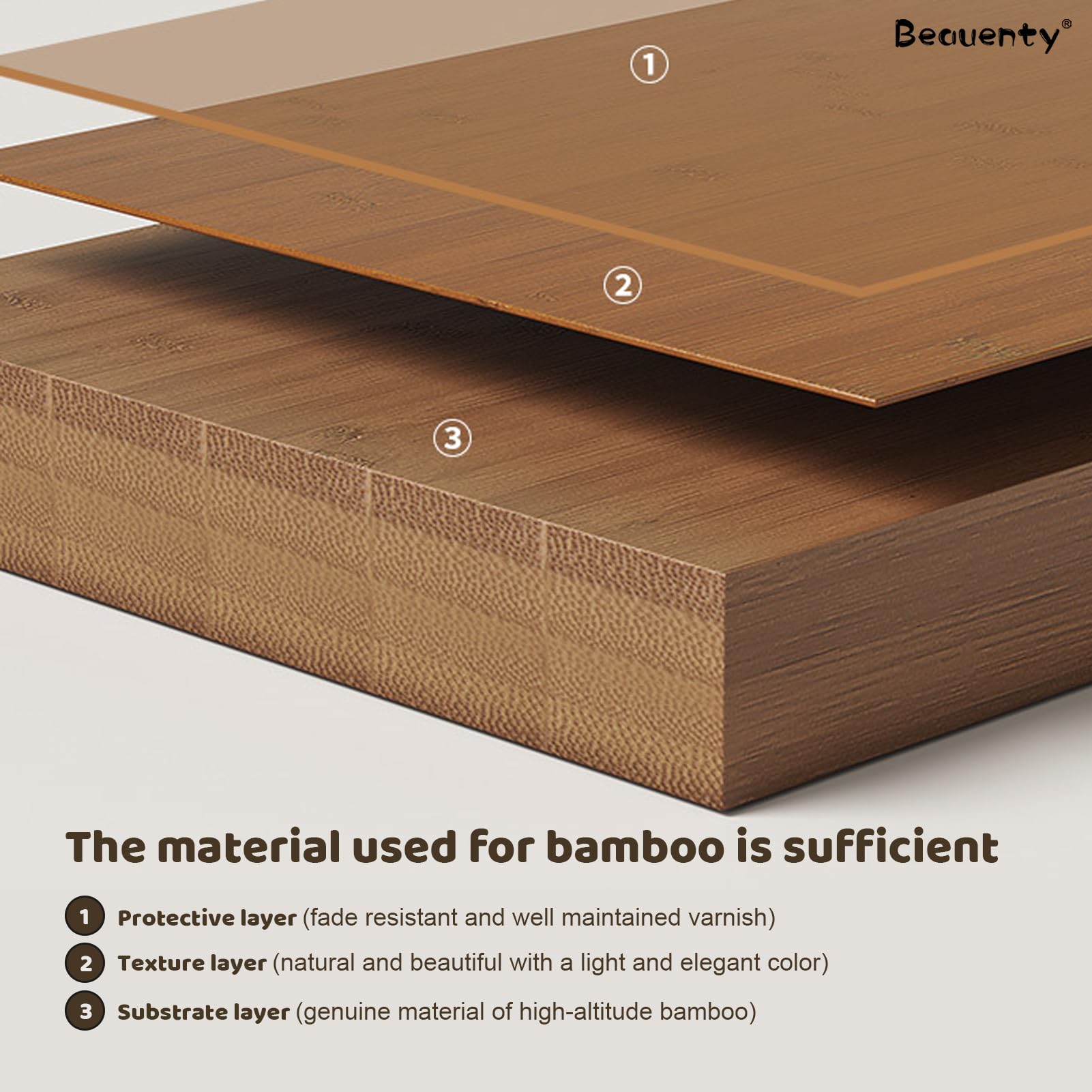 Beauenty®

①

②

③

The material used for bamboo is sufficient

1 Protective layer (fade resistant and well maintained varnish)

2 Texture layer (natural and beautiful with a light and elegant color)

3 Substrate layer (genuine material of high-altitude bamboo)